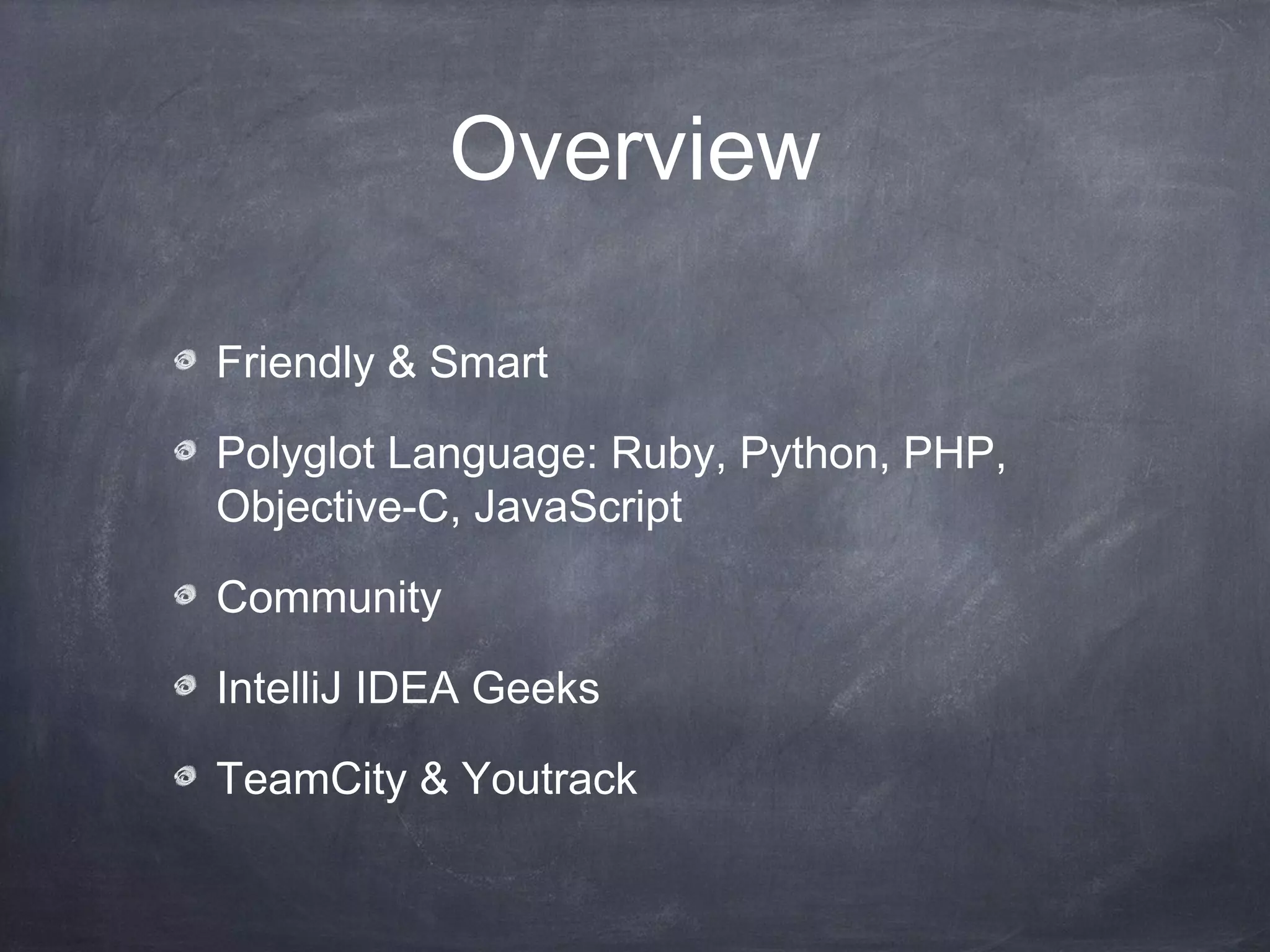 Overview

Friendly & Smart

Polyglot Language: Ruby, Python, PHP, Objective-C, JavaScript

Community

IntelliJ IDEA Geeks

TeamCity & Youtrack